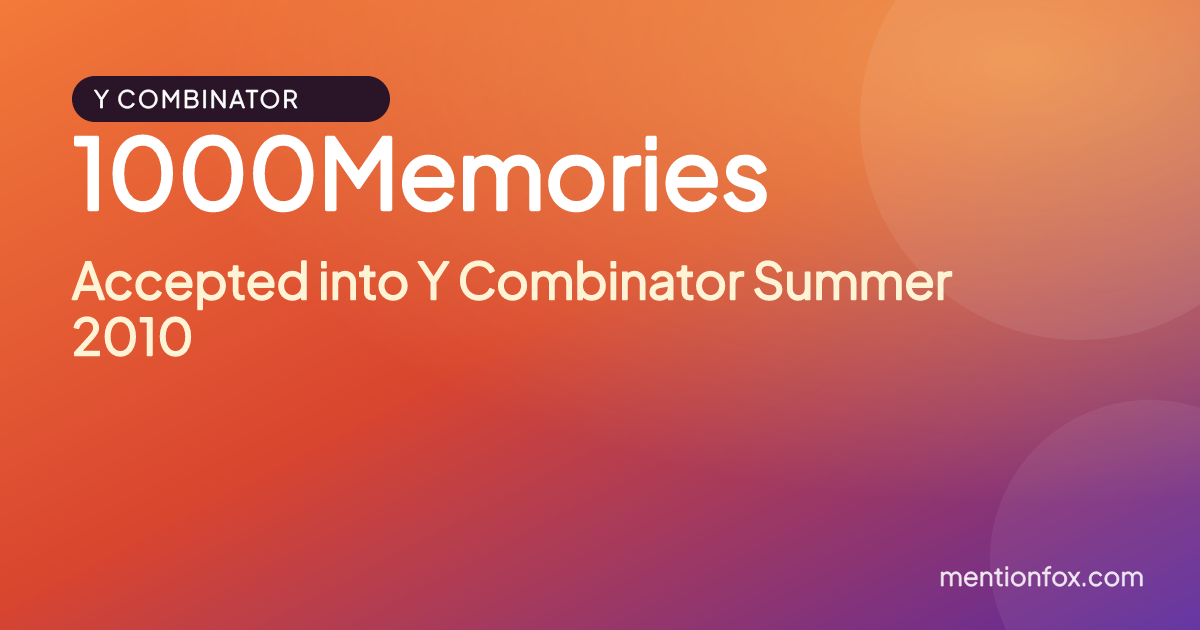 Y COMBINATOR

1000Memories

Accepted into Y Combinator Summer 2010

mentionfox.com